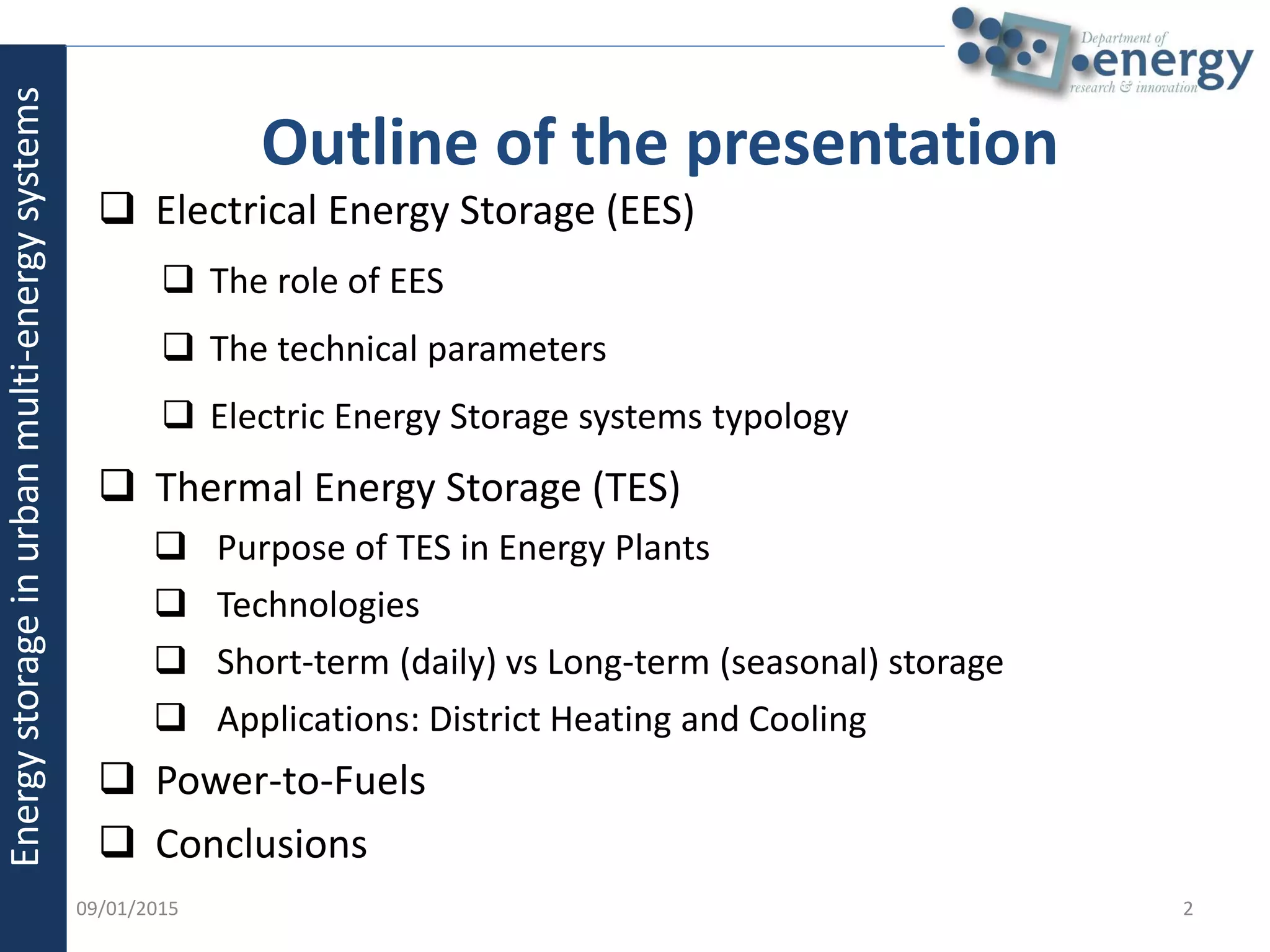 Energy storage in urban multi-energy systems

Department of energy research & innovation

Outline of the presentation

❑ Electrical Energy Storage (EES)
❑ The role of EES
❑ The technical parameters
❑ Electric Energy Storage systems typology
❑ Thermal Energy Storage (TES)
❑ Purpose of TES in Energy Plants
❑ Technologies
❑ Short-term (daily) vs Long-term (seasonal) storage
❑ Applications: District Heating and Cooling
❑ Power-to-Fuels
❑ Conclusions

09/01/2015

2